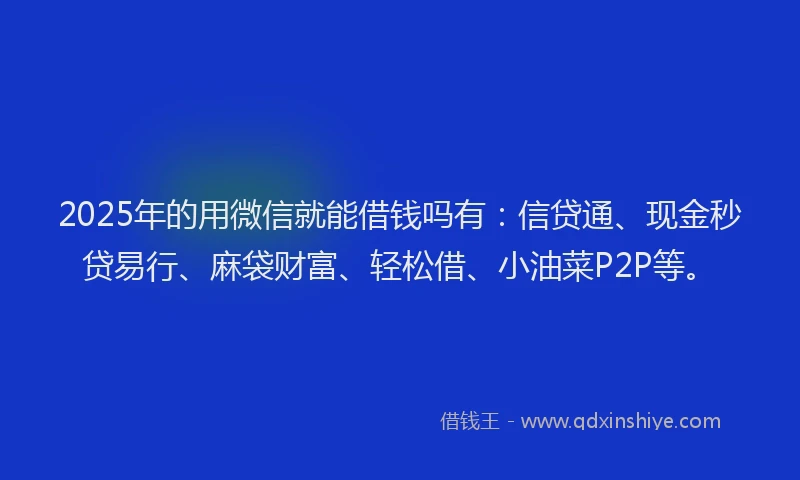 2025年的用微信就能借钱吗有：信贷通、现金秒贷易行、麻袋财富、轻松借、小油菜P2P等。

借钱王 - www.qdxinshiye.com